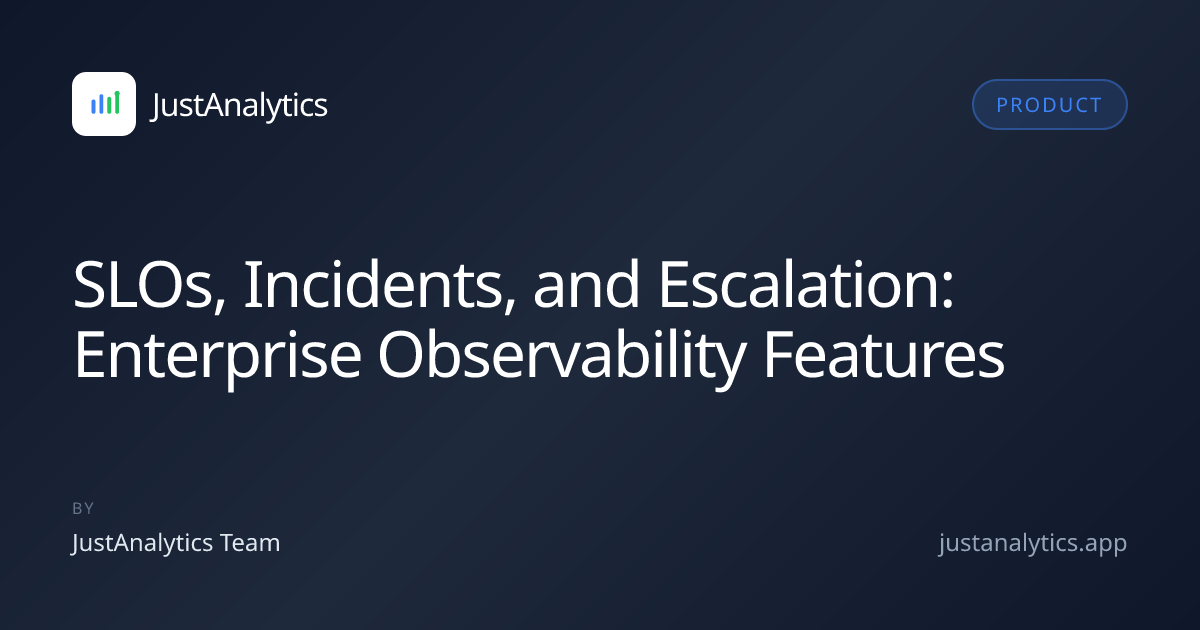 JustAnalytics

PRODUCT

SLOs, Incidents, and Escalation: Enterprise Observability Features

BY

JustAnalytics Team

justanalytics.app